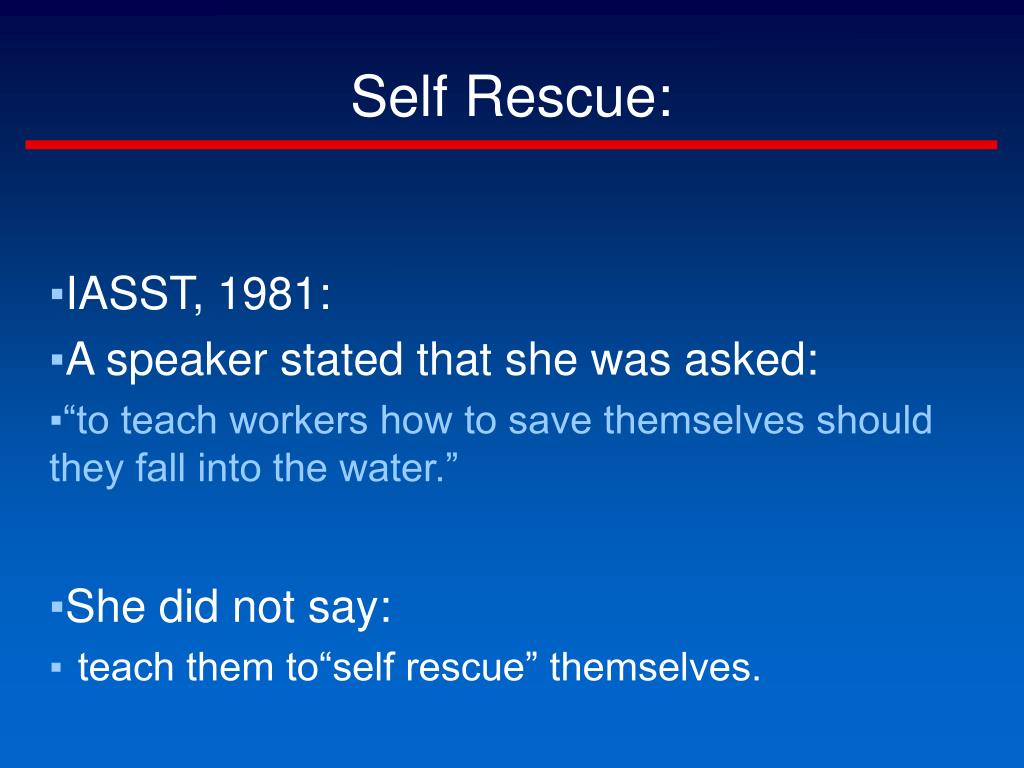 Self Rescue:

▪IASST, 1981:

▪A speaker stated that she was asked:

▪“to teach workers how to save themselves should they fall into the water.”

▪She did not say:

▪ teach them to“self rescue” themselves.